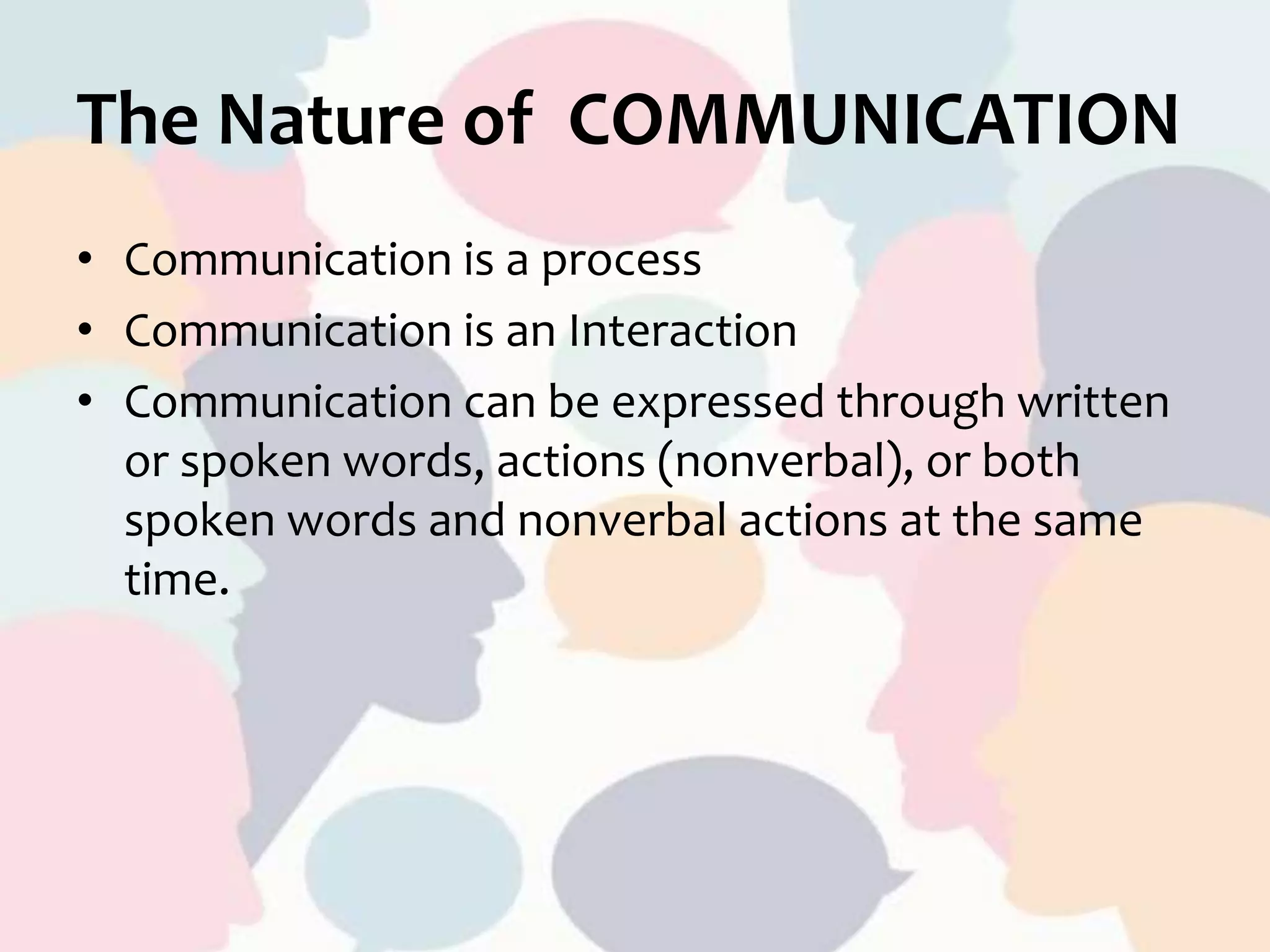 The Nature of COMMUNICATION

• Communication is a process
• Communication is an Interaction
• Communication can be expressed through written or spoken words, actions (nonverbal), or both spoken words and nonverbal actions at the same time.